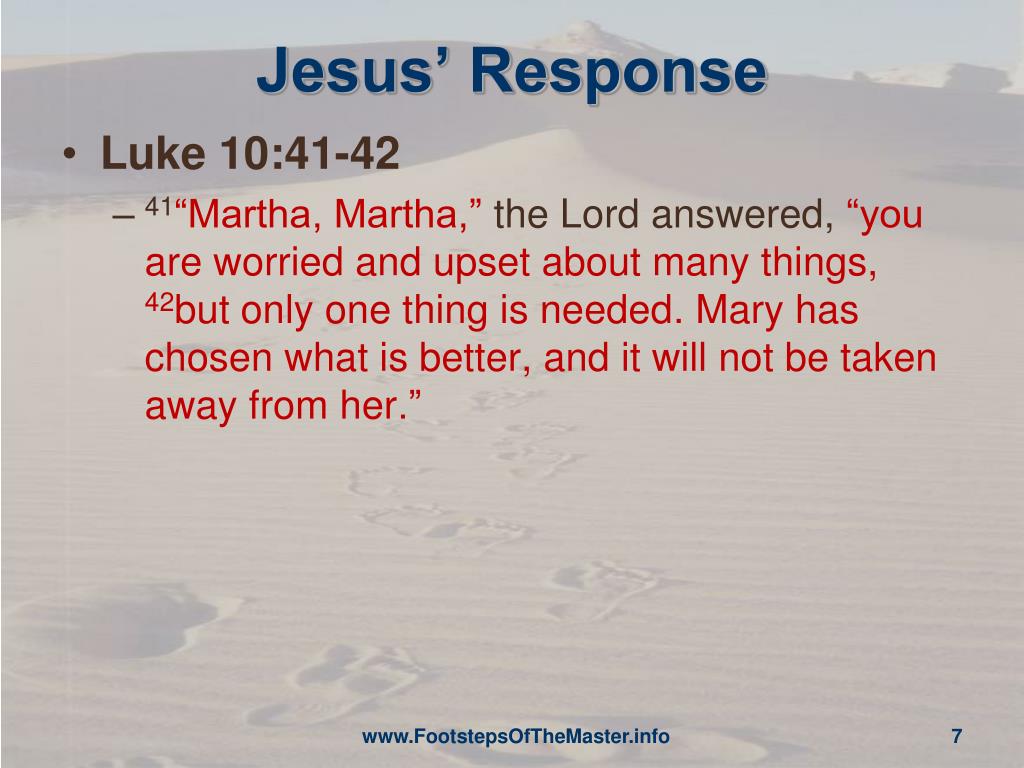 Jesus’ Response

• Luke 10:41-42
– $^{41}$“Martha, Martha,” the Lord answered, “you are worried and upset about many things, $^{42}$but only one thing is needed. Mary has chosen what is better, and it will not be taken away from her.”

www.FootstepsOfTheMaster.info

7